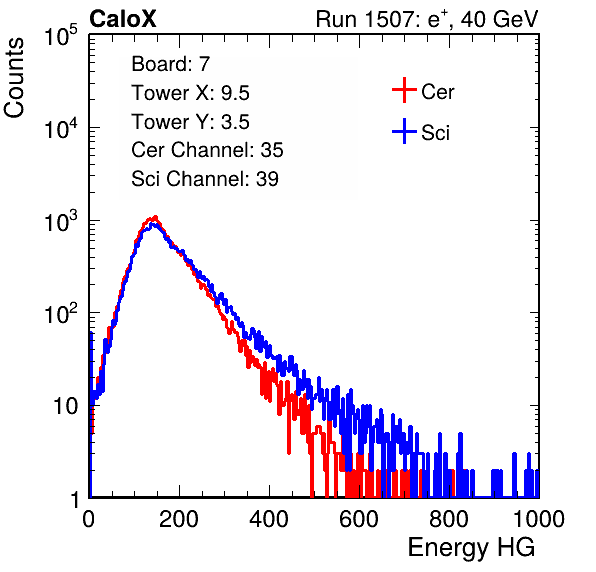 CaloX

Run 1507: $e^{+}$, 40 GeV

Counts

$10^5$

$10^4$

$10^3$

$10^2$

10

1

Board: 7
Tower X: 9.5
Tower Y: 3.5
Cer Channel: 35
Sci Channel: 39

Cer

Sci

0

200

400

600

800

1000

Energy HG